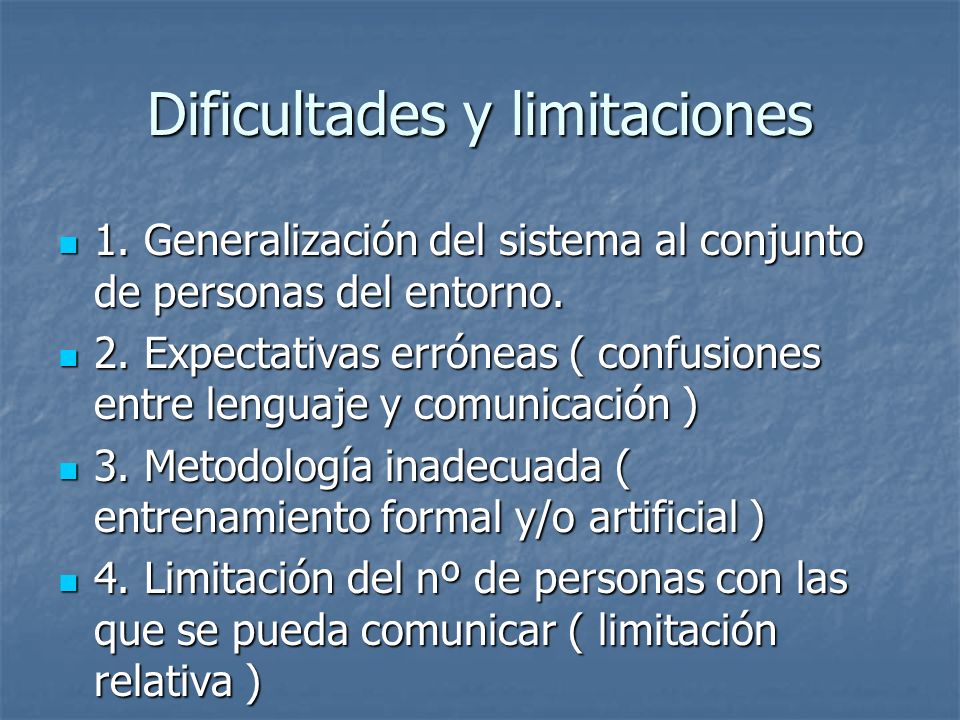 Dificultades y limitaciones

1. Generalización del sistema al conjunto de personas del entorno.

2. Expectativas erróneas ( confusiones entre lenguaje y comunicación )

3. Metodología inadecuada ( entrenamiento formal y/o artificial )

4. Limitación del nº de personas con las que se pueda comunicar ( limitación relativa )